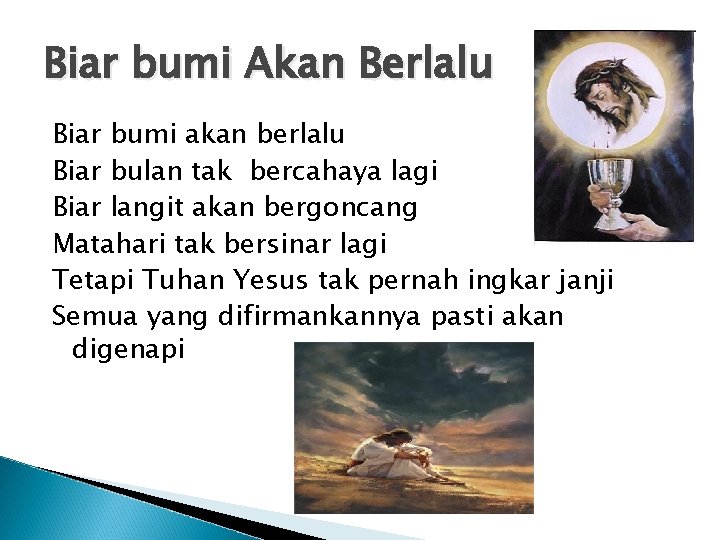 Biar bumi Akan Berlalu

Biar bumi akan berlalu
Biar bulan tak bercahaya lagi
Biar langit akan bergoncang
Matahari tak bersinar lagi
Tetapi Tuhan Yesus tak pernah ingkar janji
Semua yang difirmankannya pasti akan digenapi